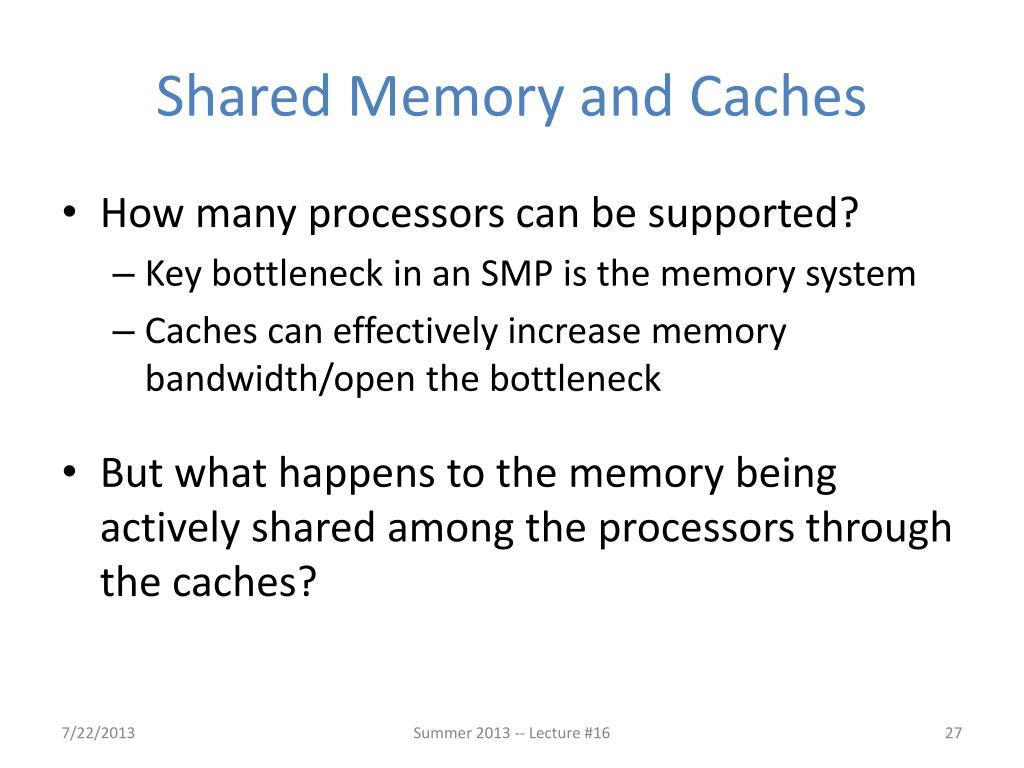 Shared Memory and Caches

• How many processors can be supported?
– Key bottleneck in an SMP is the memory system
– Caches can effectively increase memory bandwidth/open the bottleneck

• But what happens to the memory being actively shared among the processors through the caches?

7/22/2013

Summer 2013 -- Lecture #16

27